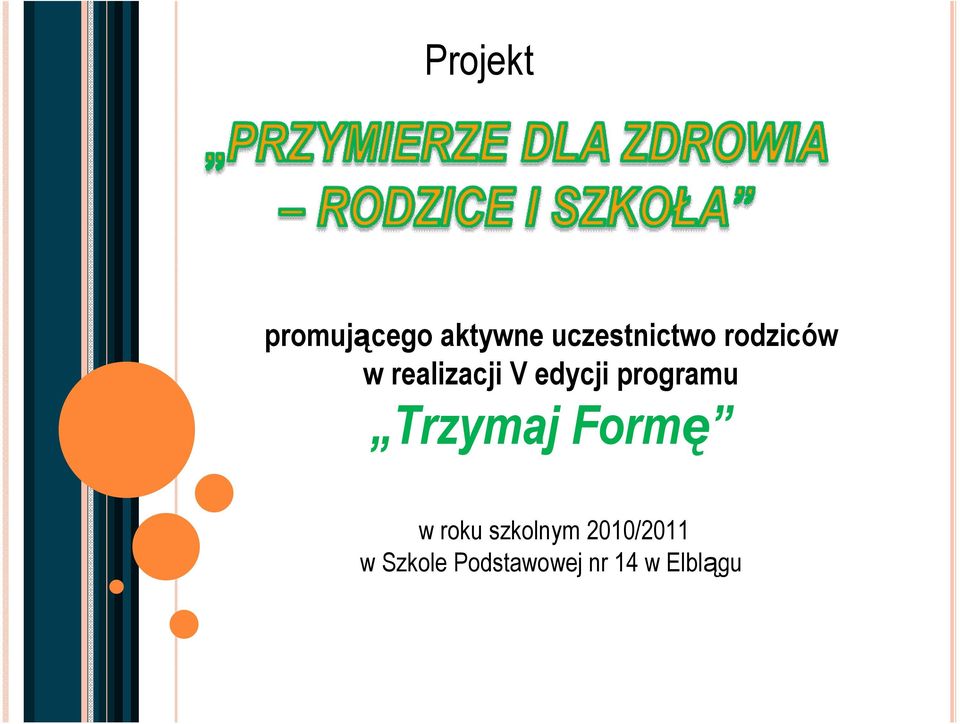 Projekt

„PRZYMIERZE DLA ZDROWIA – RODZICE I SZKOŁA”

promującego aktywne uczestnictwo rodziców w realizacji V edycji programu

„Trzymaj Formę”

w roku szkolnym 2010/2011
w Szkole Podstawowej nr 14 w Elblągu